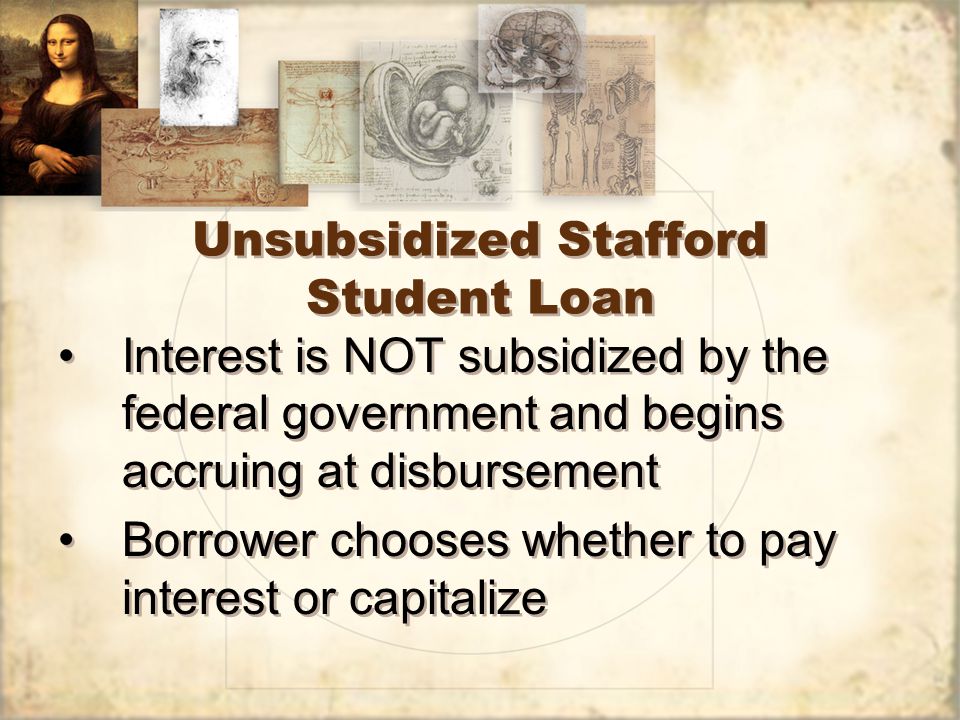 Unsubsidized Stafford Student Loan

• Interest is NOT subsidized by the federal government and begins accruing at disbursement

• Borrower chooses whether to pay interest or capitalize